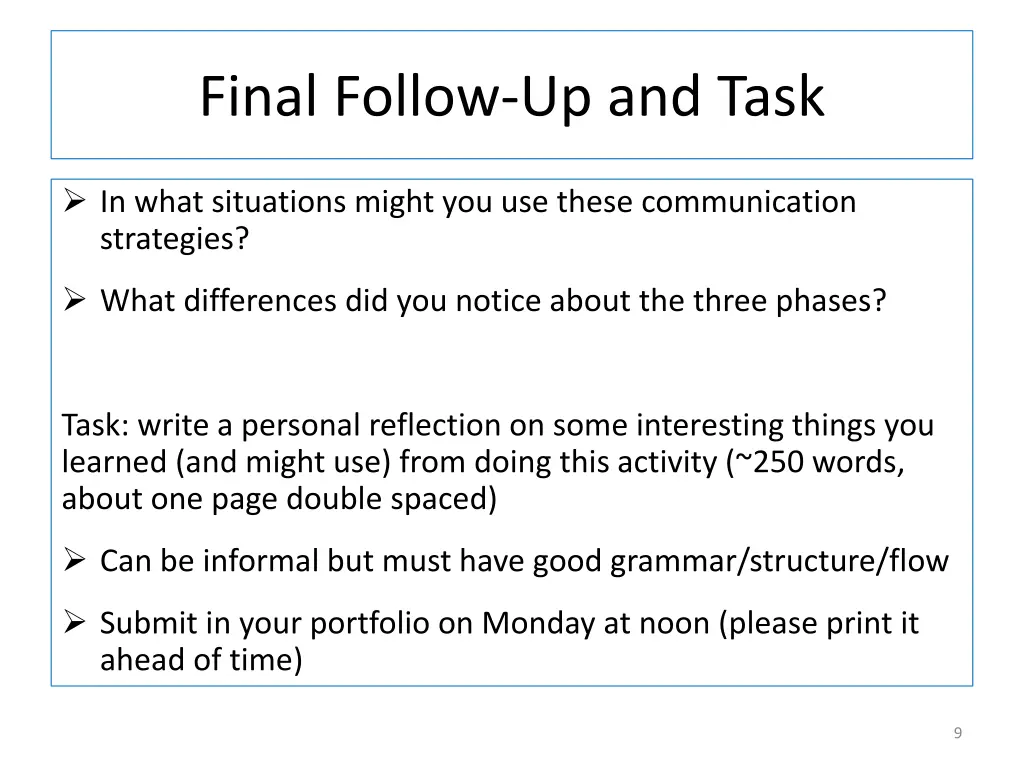 Final Follow-Up and Task

➢ In what situations might you use these communication strategies?

➢ What differences did you notice about the three phases?

Task: write a personal reflection on some interesting things you learned (and might use) from doing this activity (~250 words, about one page double spaced)

➢ Can be informal but must have good grammar/structure/flow

➢ Submit in your portfolio on Monday at noon (please print it ahead of time)

9